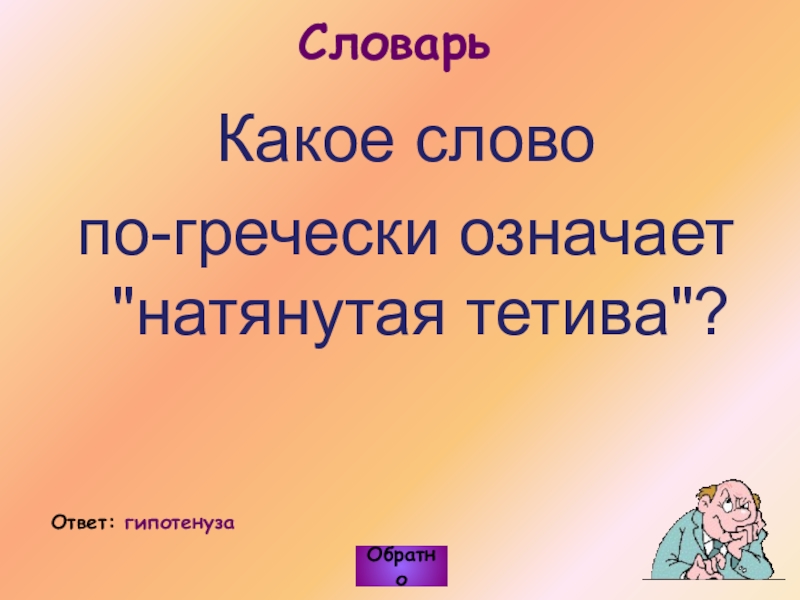 Словарь

Какое слово по-гречески означает "натянутая тетива"?

Ответ: гипотенуза

Обратно